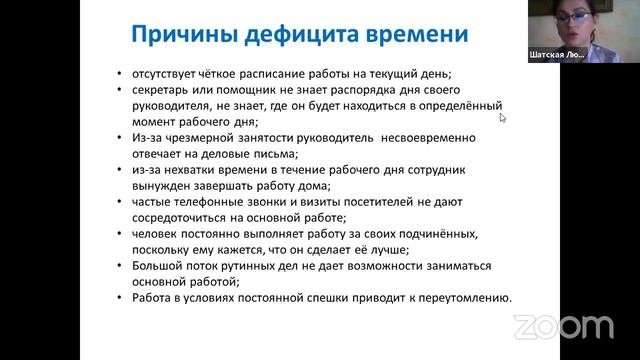 Причины дефицита времени

• отсутствует чёткое расписание работы на текущий день;
• секретарь или помощник не знает распорядка дня своего руководителя, не знает, где он будет находиться в определённый момент рабочего дня;
• Из-за чрезмерной занятости руководитель несвоевременно отвечает на деловые письма;
• из-за нехватки времени в течение рабочего дня сотрудник вынужден завершать работу дома;
• частые телефонные звонки и визиты посетителей не дают сосредоточиться на основной работе;
• человек постоянно выполняет работу за своих подчинённых, поскольку ему кажется, что он сделает её лучше;
• Большой поток рутинных дел не дает возможности заниматься основной работой;
• Работа в условиях постоянной спешки приводит к переутомлению.

Шатская Лю...

zoom